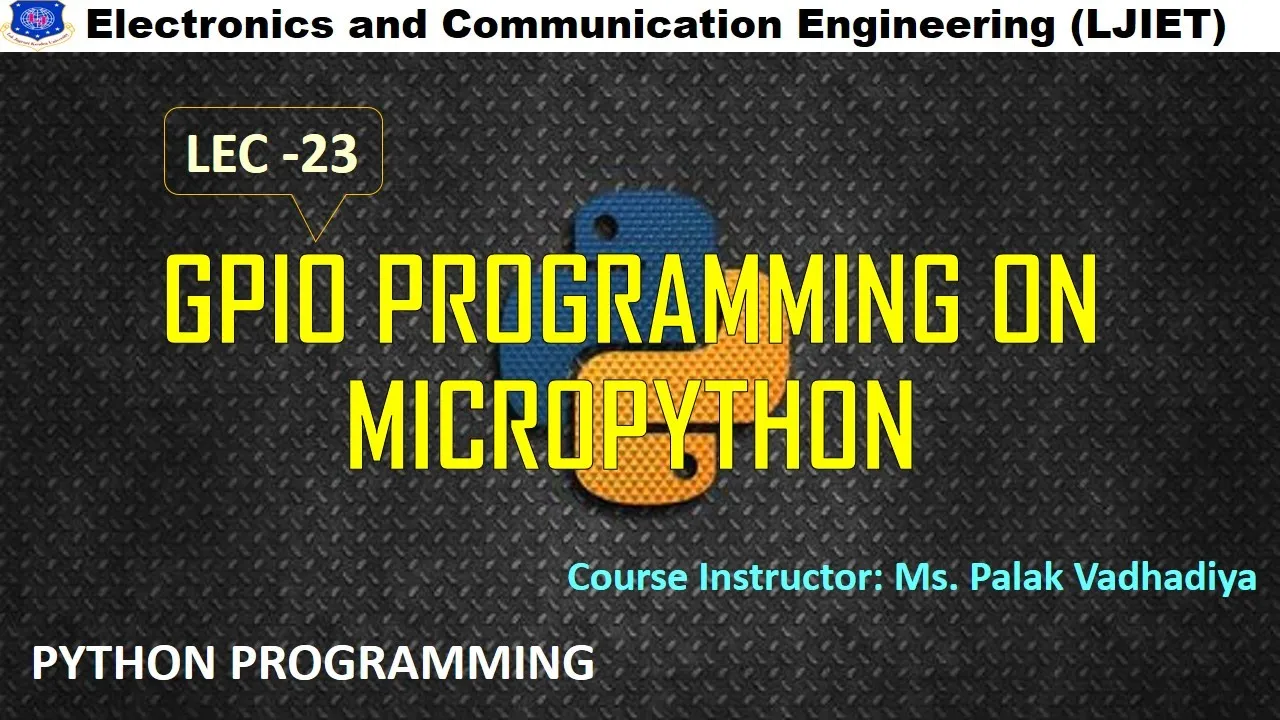 Electronics and Communication Engineering (LJIET)

LEC -23

GPIO PROGRAMMING ON MICROPYTHON

Course Instructor: Ms. Palak Vadhadiya

PYTHON PROGRAMMING